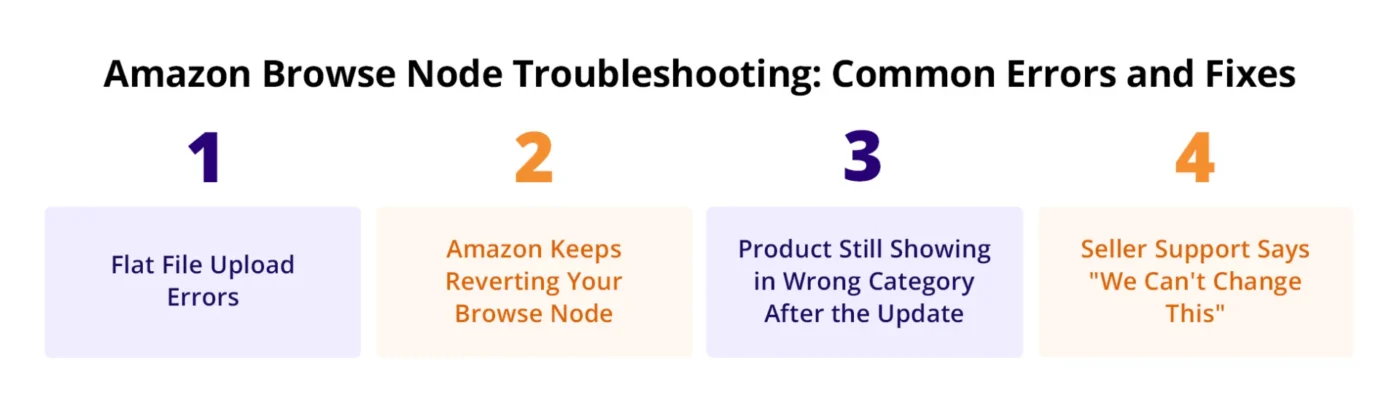 Amazon Browse Node Troubleshooting: Common Errors and Fixes

1

Flat File Upload Errors

2

Amazon Keeps Reverting Your Browse Node

3

Product Still Showing in Wrong Category After the Update

4

Seller Support Says "We Can't Change This"